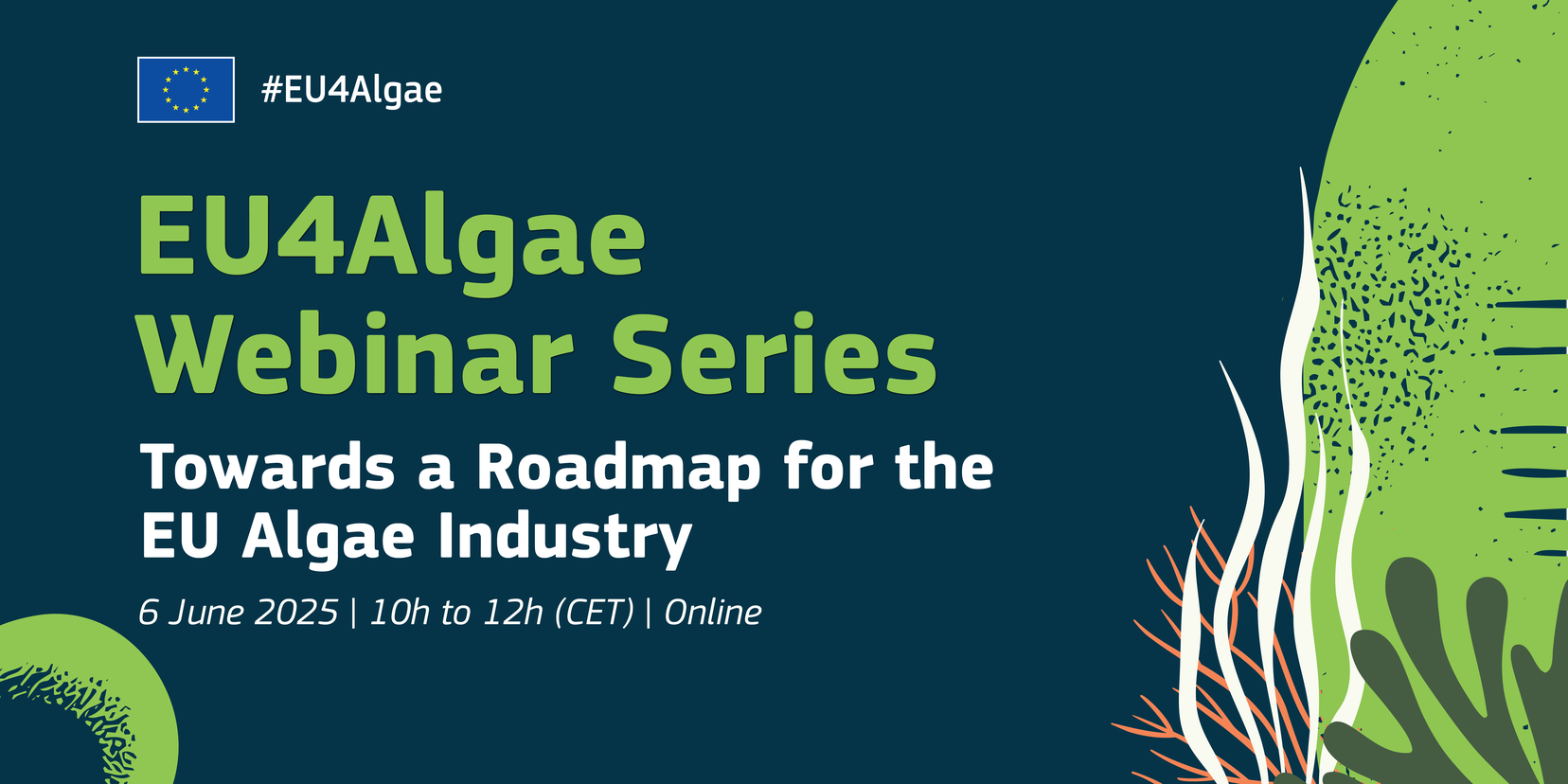 #EU4Algae

EU4Algae Webinar Series

Towards a Roadmap for the EU Algae Industry

6 June 2025 | 10h to 12h (CET) | Online